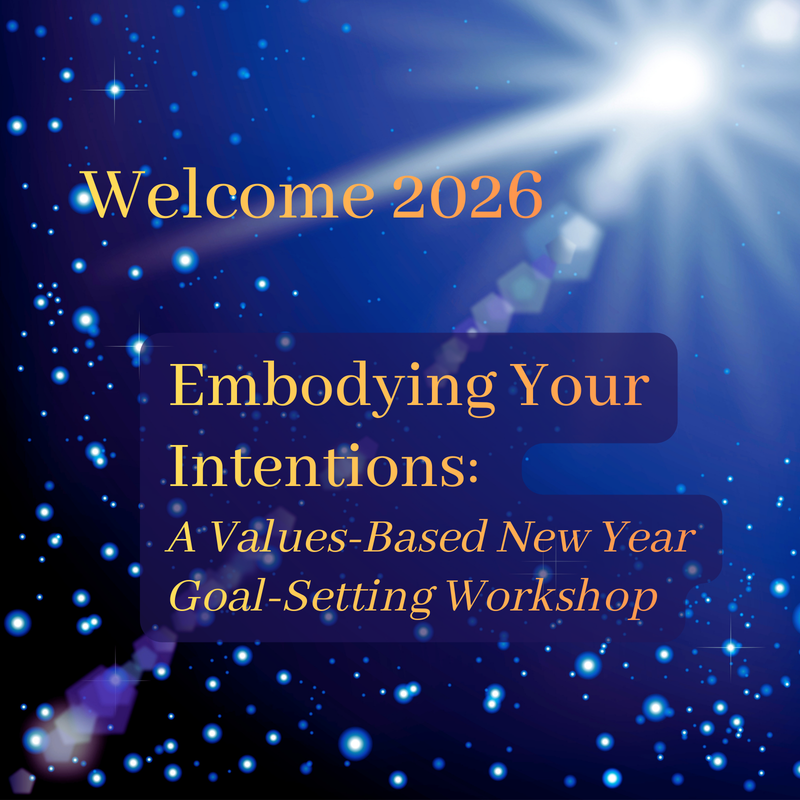 Welcome 2026

Embodying Your Intentions:
A Values-Based New Year Goal-Setting Workshop